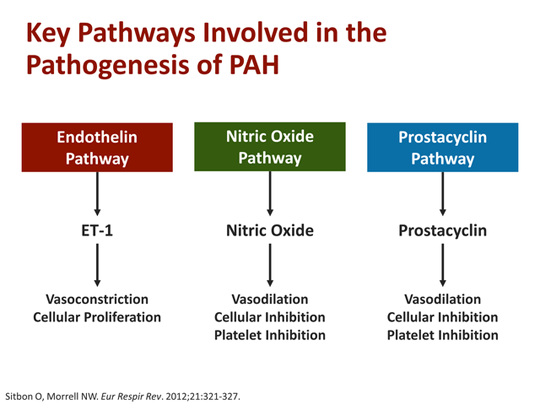 Key Pathways Involved in the Pathogenesis of PAH

Endothelin Pathway

ET-1

Vasoconstriction
Cellular Proliferation

Nitric Oxide Pathway

Nitric Oxide

Vasodilation
Cellular Inhibition
Platelet Inhibition

Prostacyclin Pathway

Prostacyclin

Vasodilation
Cellular Inhibition
Platelet Inhibition

Sitbon O, Morrell NW. Eur Respir Rev. 2012;21:321-327.